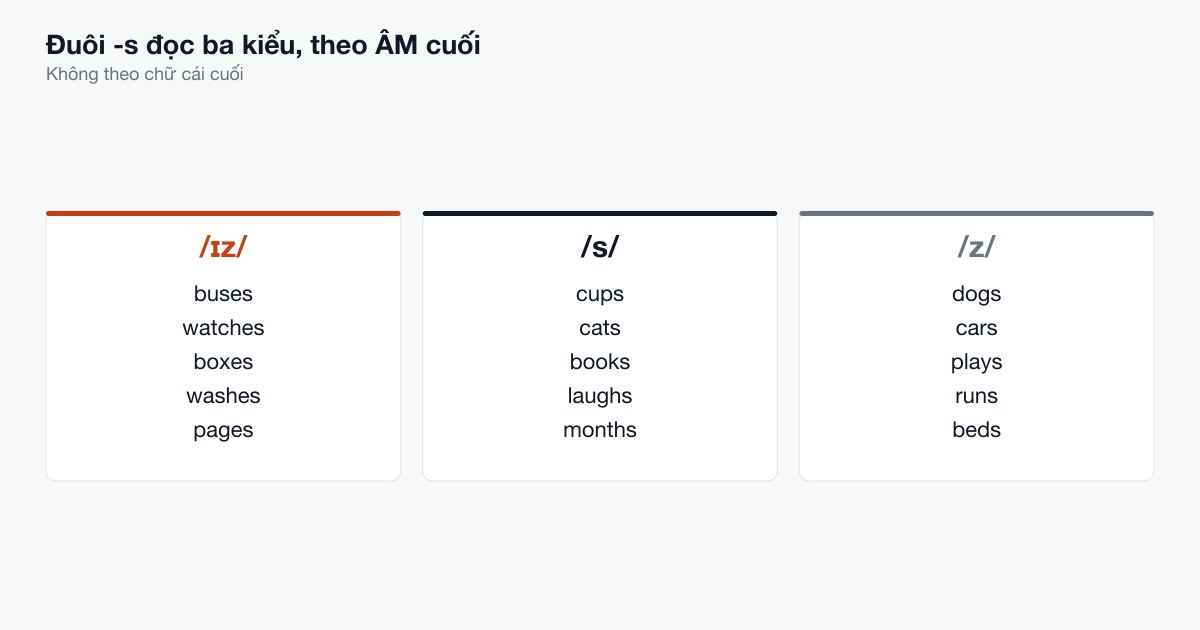 Đuôi -s đọc ba kiểu, theo ÂM cuối
Không theo chữ cái cuối

/ɪz/
buses
watches
boxes
washes
pages

/s/
cups
cats
books
laughs
months

/z/
dogs
cars
plays
runs
beds